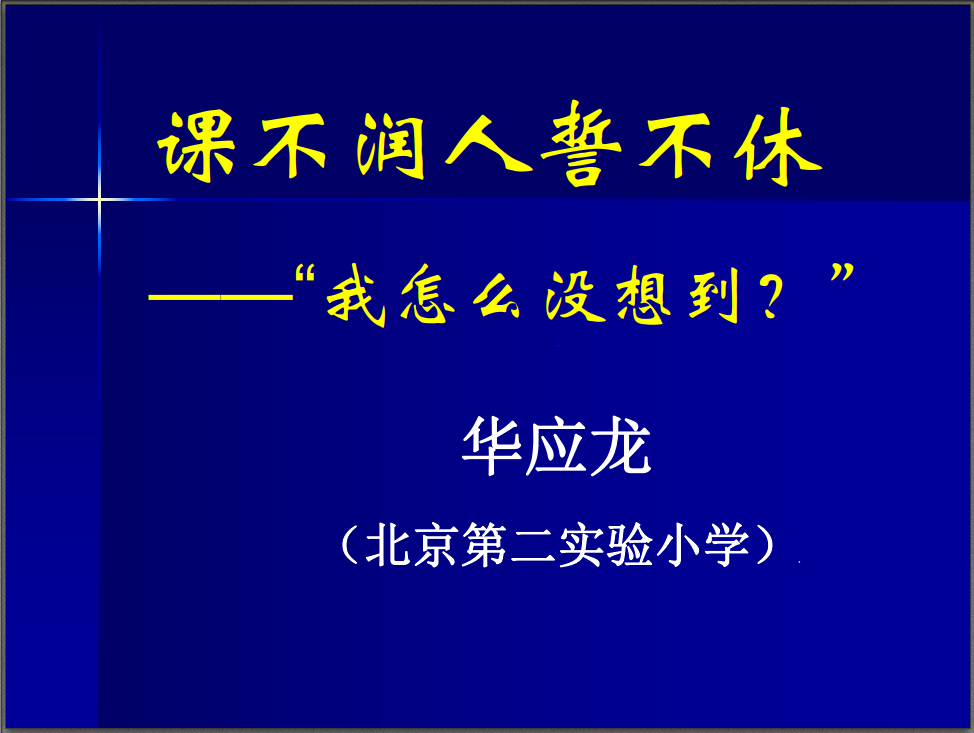 课不润人誓不休

——“我怎么没想到？”

华应龙

（北京第二实验小学）